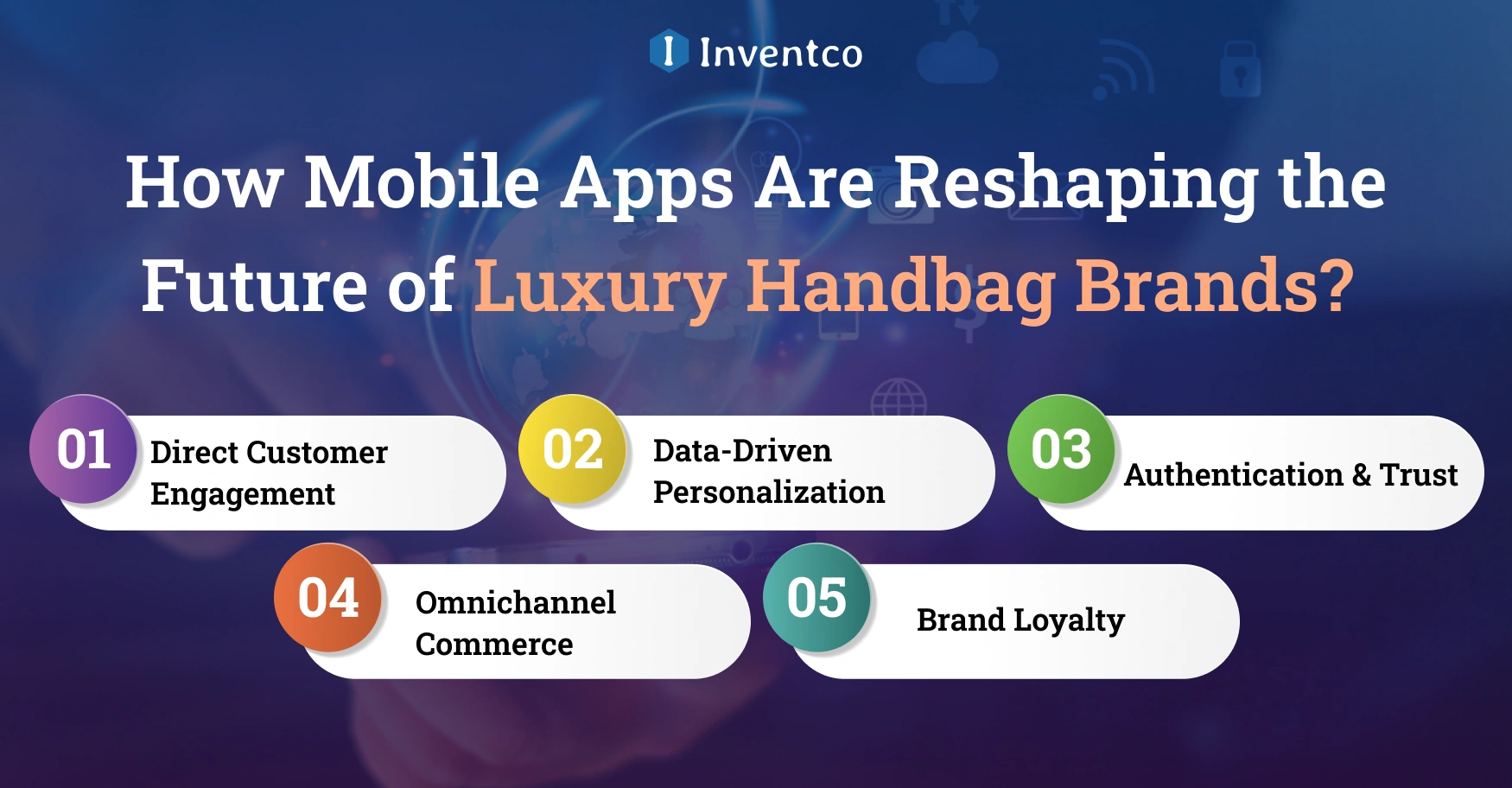 Inventco

How Mobile Apps Are Reshaping the Future of Luxury Handbag Brands?

01 Direct Customer Engagement

02 Data-Driven Personalization

03 Authentication & Trust

04 Omnichannel Commerce

05 Brand Loyalty